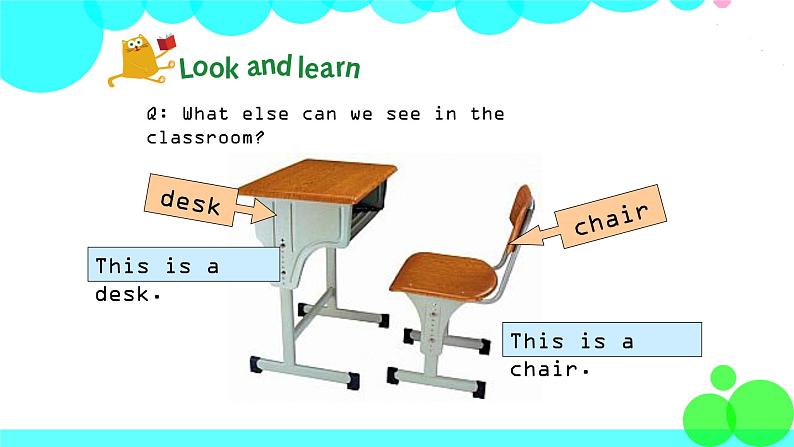 Look and learn

Q: What else can we see in the classroom?

desk

chair

This is a desk.

This is a chair.